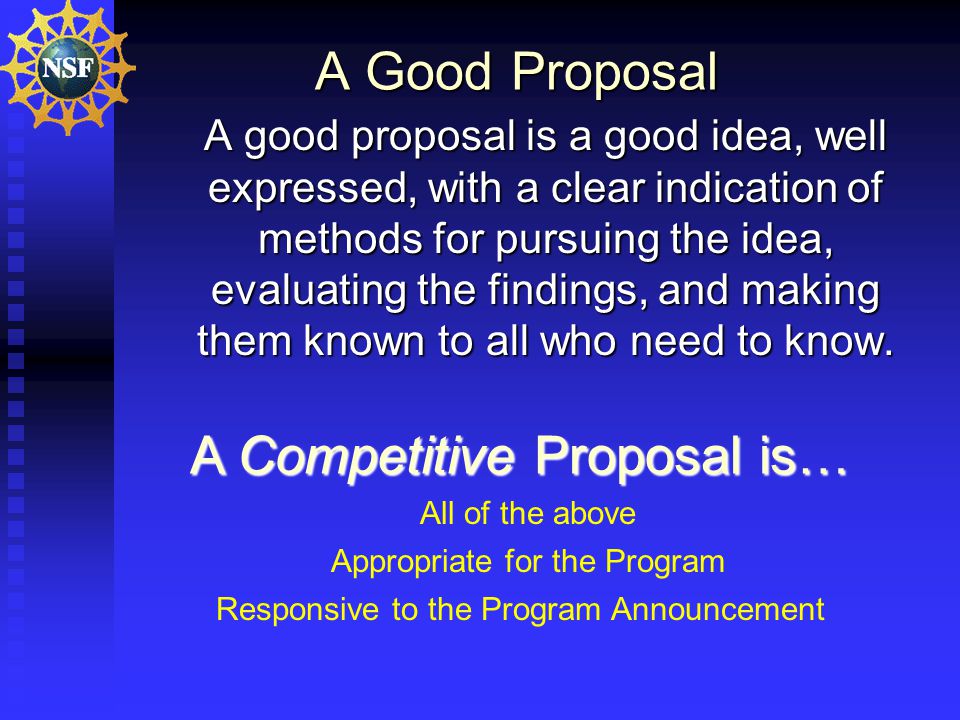 NSF

A Good Proposal

A good proposal is a good idea, well expressed, with a clear indication of methods for pursuing the idea, evaluating the findings, and making them known to all who need to know.

A Competitive Proposal is…

All of the above

Appropriate for the Program

Responsive to the Program Announcement